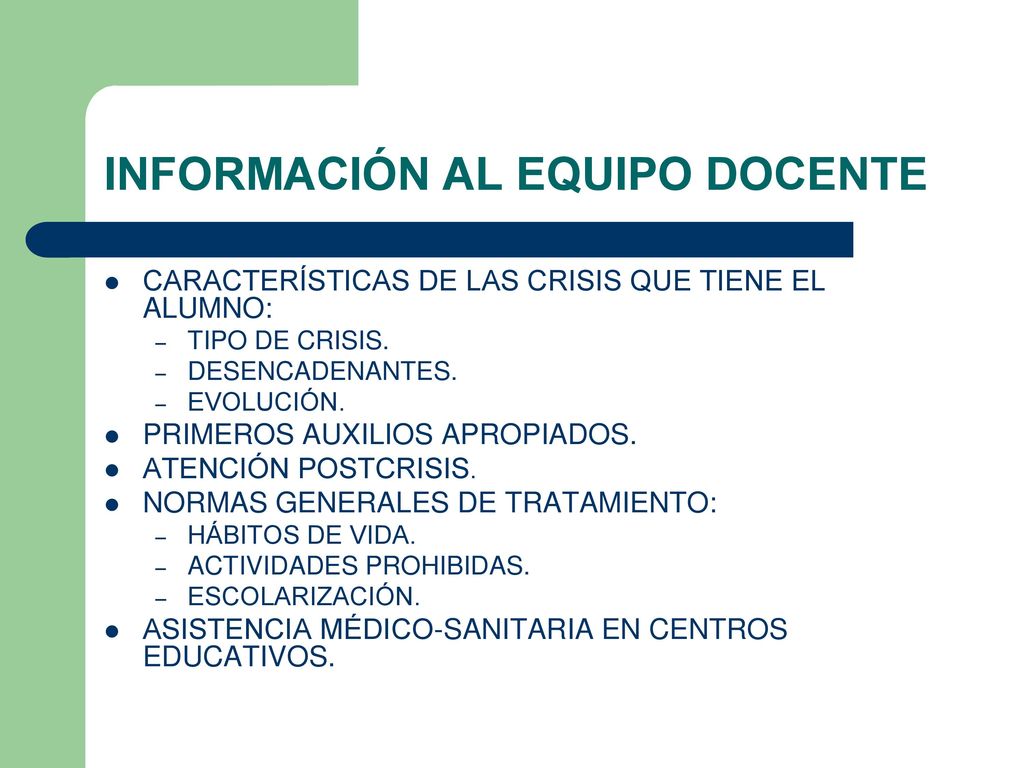 INFORMACIÓN AL EQUIPO DOCENTE

- CARACTERÍSTICAS DE LAS CRISIS QUE TIENE EL ALUMNO:
  – TIPO DE CRISIS.
  – DESENCADENANTES.
  – EVOLUCIÓN.
- PRIMEROS AUXILIOS APROPIADOS.
- ATENCIÓN POSTCRISIS.
- NORMAS GENERALES DE TRATAMIENTO:
  – HÁBITOS DE VIDA.
  – ACTIVIDADES PROHIBIDAS.
  – ESCOLARIZACIÓN.
- ASISTENCIA MÉDICO-SANITARIA EN CENTROS EDUCATIVOS.